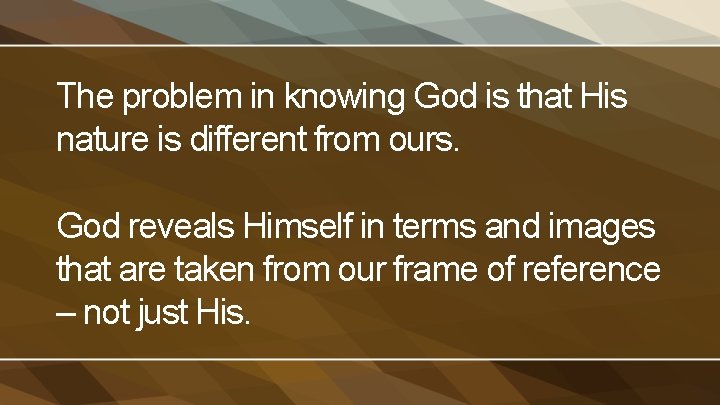 The problem in knowing God is that His nature is different from ours.

God reveals Himself in terms and images that are taken from our frame of reference – not just His.